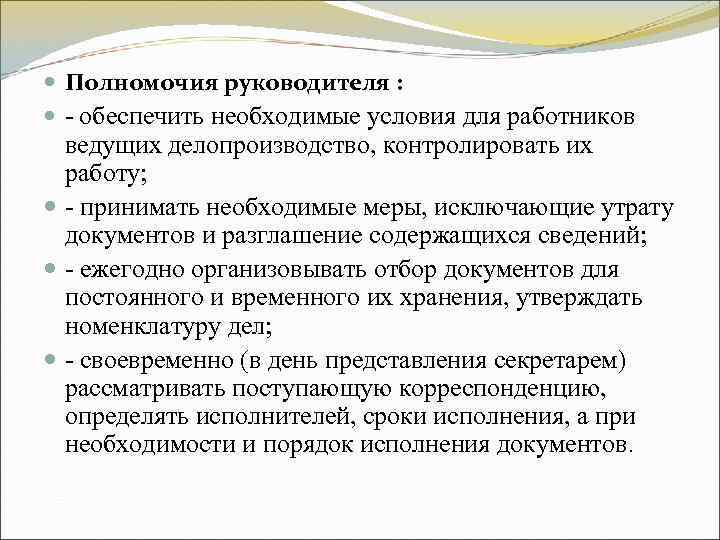 Полномочия руководителя :

- обеспечить необходимые условия для работников ведущих делопроизводство, контролировать их работу;

- принимать необходимые меры, исключающие утрату документов и разглашение содержащихся сведений;

- ежегодно организовывать отбор документов для постоянного и временного их хранения, утверждать номенклатуру дел;

- своевременно (в день представления секретарем) рассматривать поступающую корреспонденцию, определять исполнителей, сроки исполнения, а при необходимости и порядок исполнения документов.